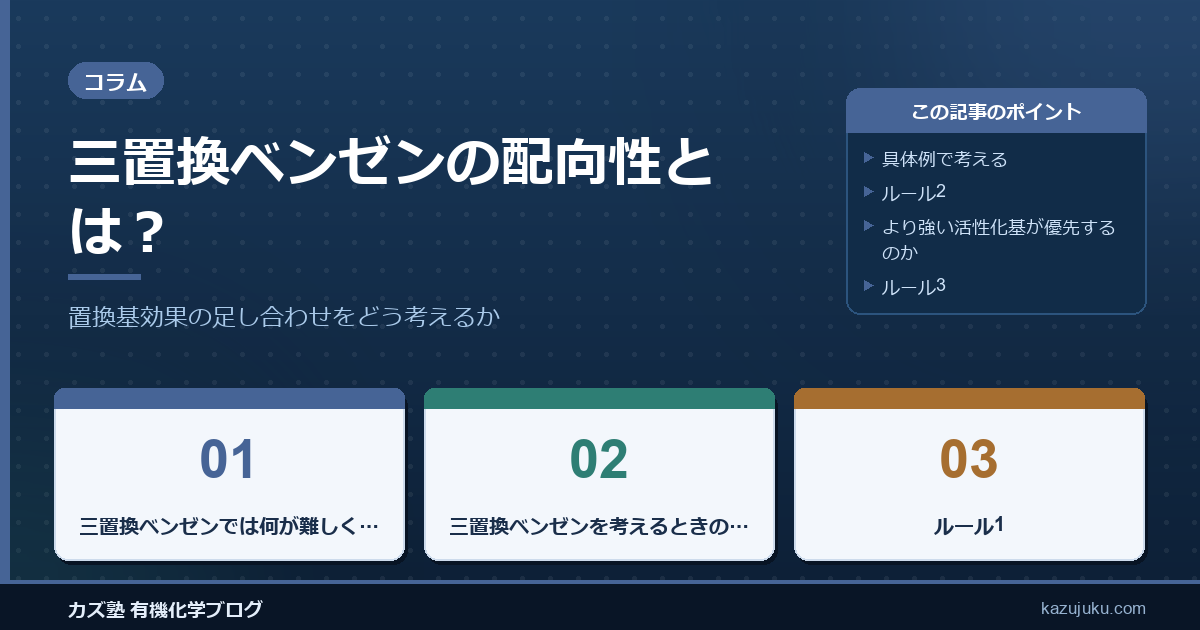 コラム

三置換ベンゼンの配向性とは？

置換基効果の足し合わせをどう考えるか

この記事のポイント

▶ 具体例で考える
▶ ルール2
▶ より強い活性化基が優先するのか
▶ ルール3

01
三置換ベンゼンでは何が難しく…

02
三置換ベンゼンを考えるときの…

03
ルール1

カズ塾 有機化学ブログ
kazujuku.com